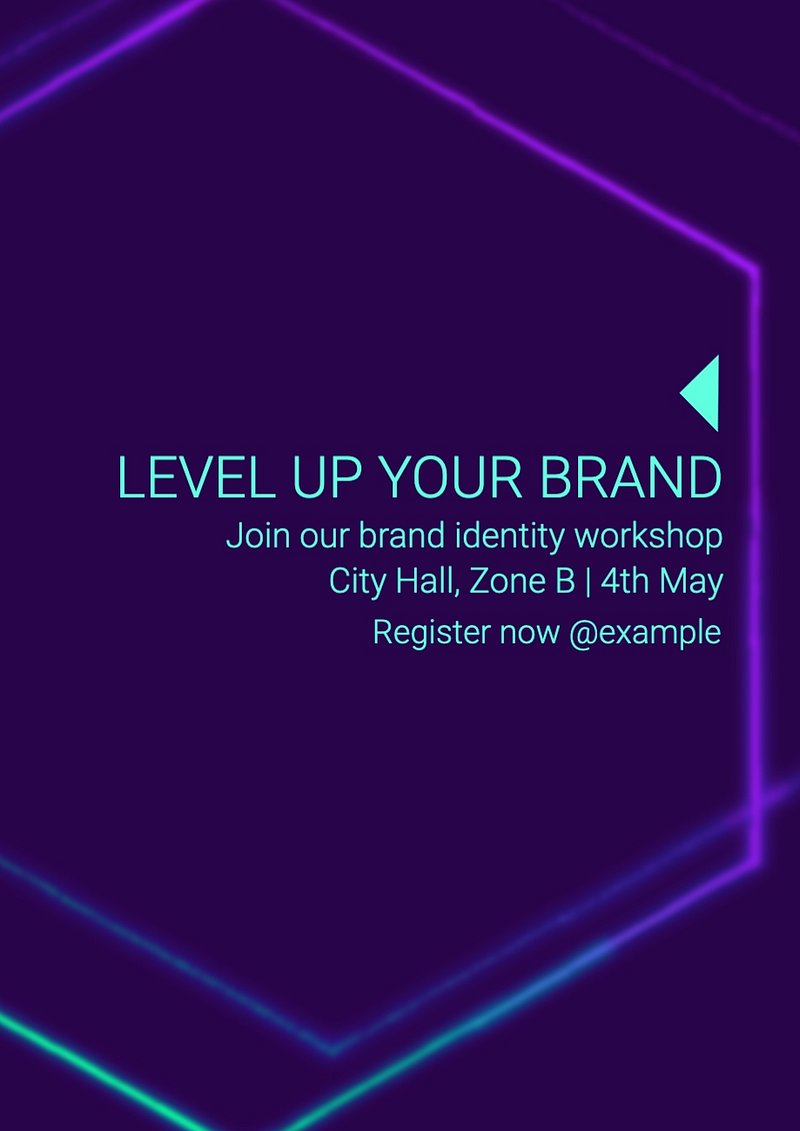 LEVEL UP YOUR BRAND

Join our brand identity workshop
City Hall, Zone B | 4th May

Register now @example